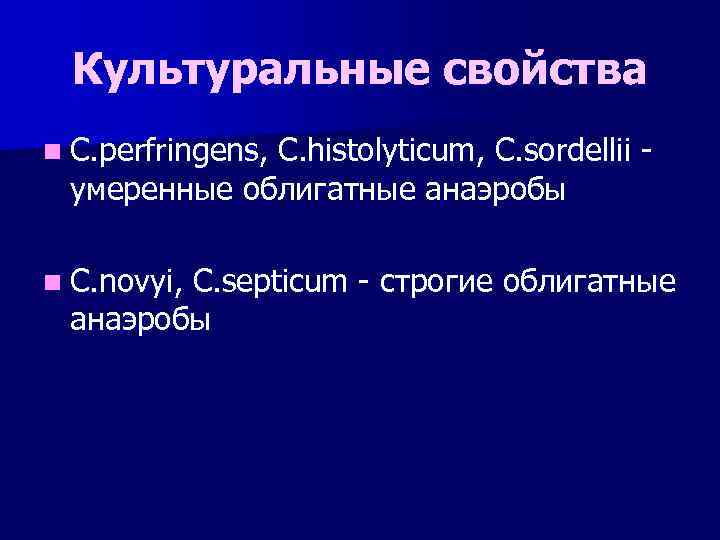 Культуральные свойства

C.perfringens, C.histolyticum, C.sordellii - умеренные облигатные анаэробы

C.novyi, C.septicum - строгие облигатные анаэробы